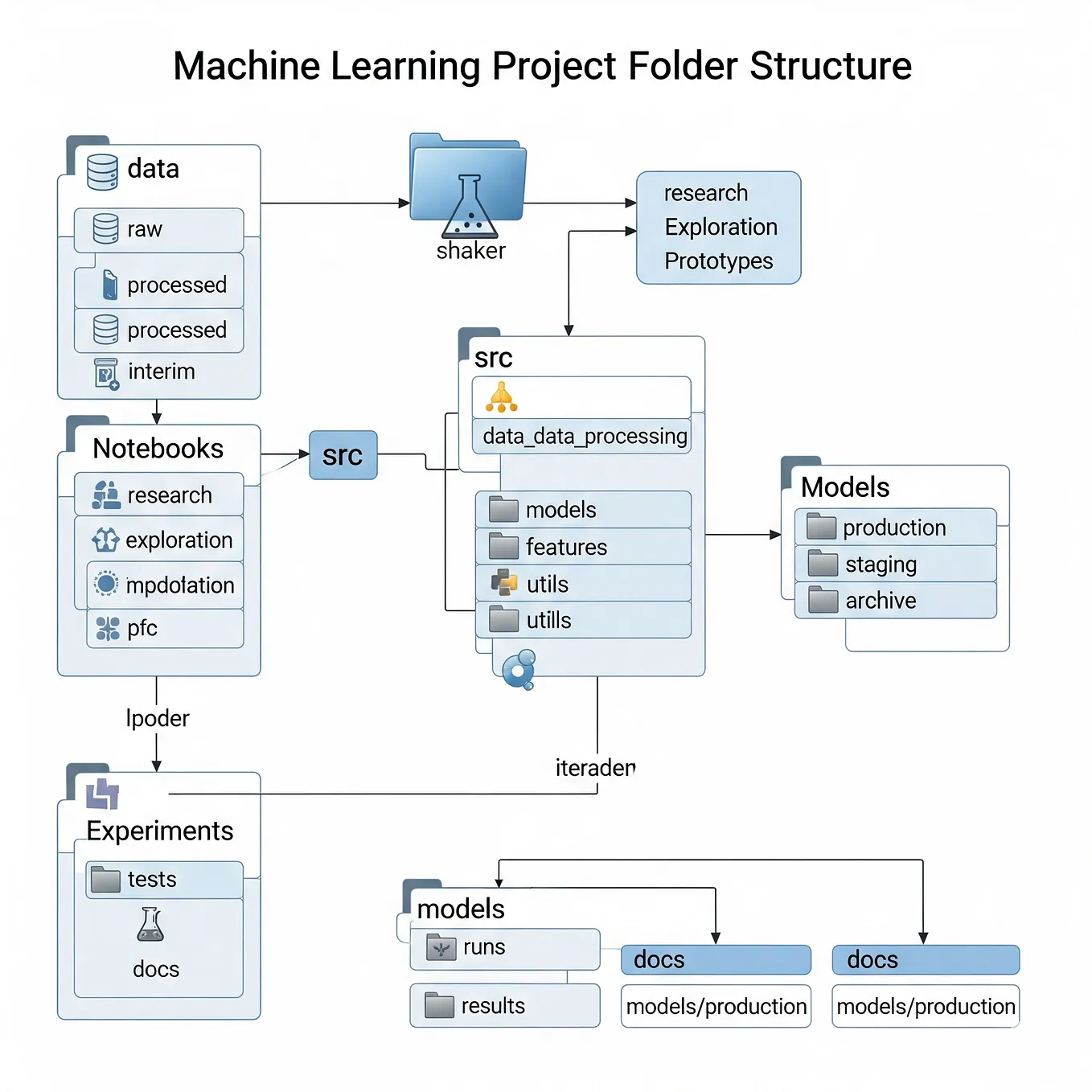 Machine Learning Project Folder Structure

data
raw
processed
processed
interim

shaker

research
Exploration
Prototypes

Notebooks
research
exploration
mpdolation
pfc

src

src
data_data_processing
models
features
utils
utills

Models
production
staging
archive

lpoder

iteraden

Experiments
tests
docs

models
runs
results

docs
models/production

docs
models/production